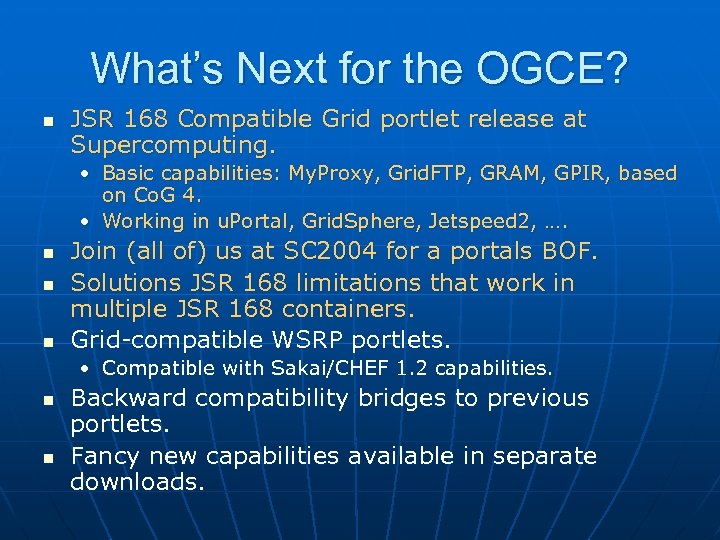 What's Next for the OGCE?

- JSR 168 Compatible Grid portlet release at Supercomputing.
  - Basic capabilities: MyProxy, GridFTP, GRAM, GPIR, based on CoG 4.
  - Working in uPortal, GridSphere, Jetspeed2, ….
- Join (all of) us at SC2004 for a portals BOF.
- Solutions JSR 168 limitations that work in multiple JSR 168 containers.
- Grid-compatible WSRP portlets.
  - Compatible with Sakai/CHEF 1.2 capabilities.
- Backward compatibility bridges to previous portlets.
- Fancy new capabilities available in separate downloads.